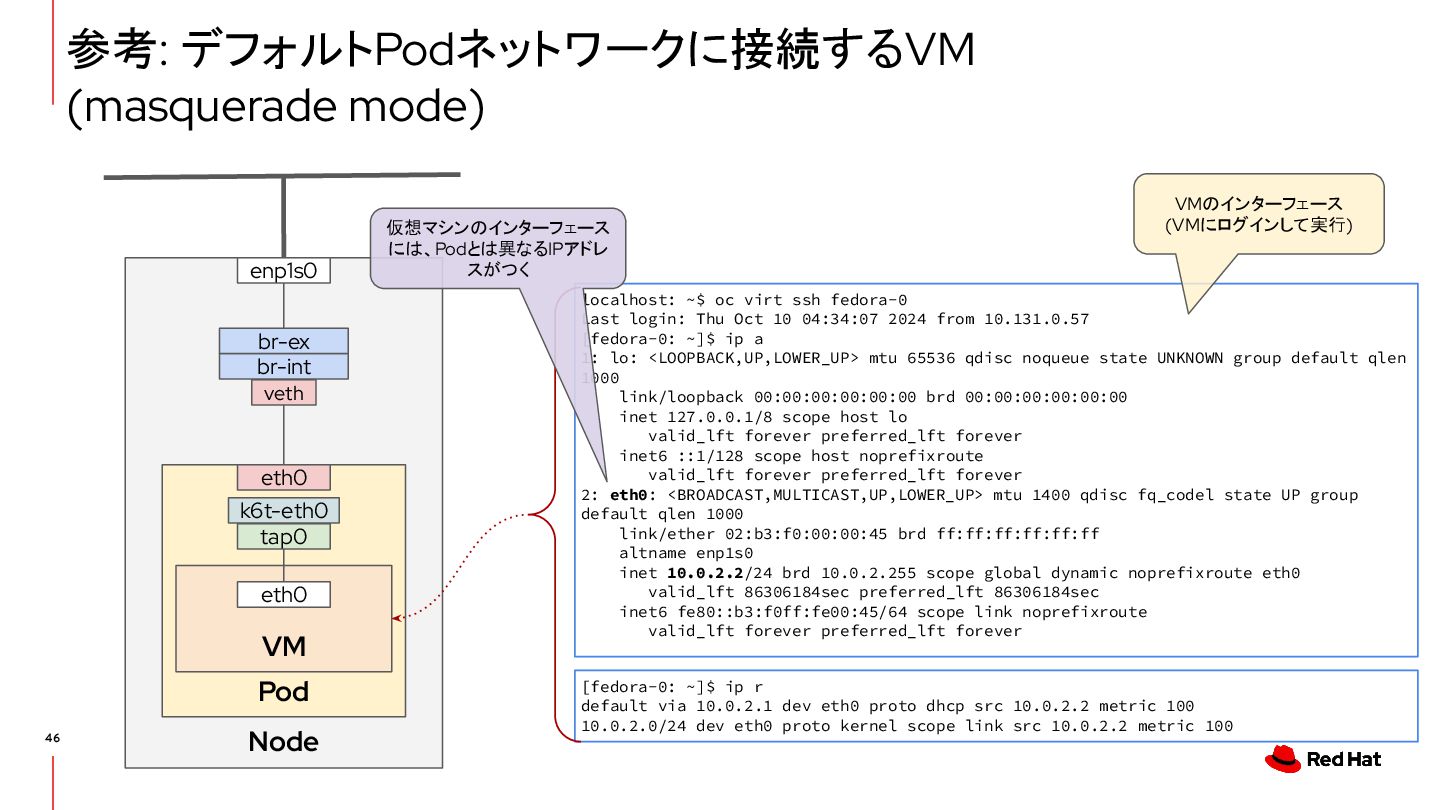 参考: デフォルトPodネットワークに接続するVM (masquerade mode)

enp1s0
br-ex
br-int
veth
eth0
k6t-eth0
tap0
eth0
VM
Pod
Node

仮想マシンのインターフェースには、Podとは異なるIPアドレスがつく

VMのインターフェース (VMにログインして実行)

localhost: ~$ oc virt ssh fedora-0
Last login: Thu Oct 10 04:34:07 2024 from 10.131.0.57
[fedora-0: ~]$ ip a
1: lo: <LOOPBACK,UP,LOWER_UP> mtu 65536 qdisc noqueue state UNKNOWN group default qlen 1000
    link/loopback 00:00:00:00:00:00 brd 00:00:00:00:00:00
    inet 127.0.0.1/8 scope host lo
       valid_lft forever preferred_lft forever
    inet6 ::1/128 scope host noprefixroute
       valid_lft forever preferred_lft forever
2: eth0: <BROADCAST,MULTICAST,UP,LOWER_UP> mtu 1400 qdisc fq_codel state UP group default qlen 1000
    link/ether 02:b3:f0:00:00:45 brd ff:ff:ff:ff:ff:ff
    altname enp1s0
    inet 10.0.2.2/24 brd 10.0.2.255 scope global dynamic noprefixroute eth0
       valid_lft 86306184sec preferred_lft 86306184sec
    inet6 fe80::b3:f0ff:fe00:45/64 scope link noprefixroute
       valid_lft forever preferred_lft forever

[fedora-0: ~]$ ip r
default via 10.0.2.1 dev eth0 proto dhcp src 10.0.2.2 metric 100
10.0.2.0/24 dev eth0 proto kernel scope link src 10.0.2.2 metric 100

46

Red Hat